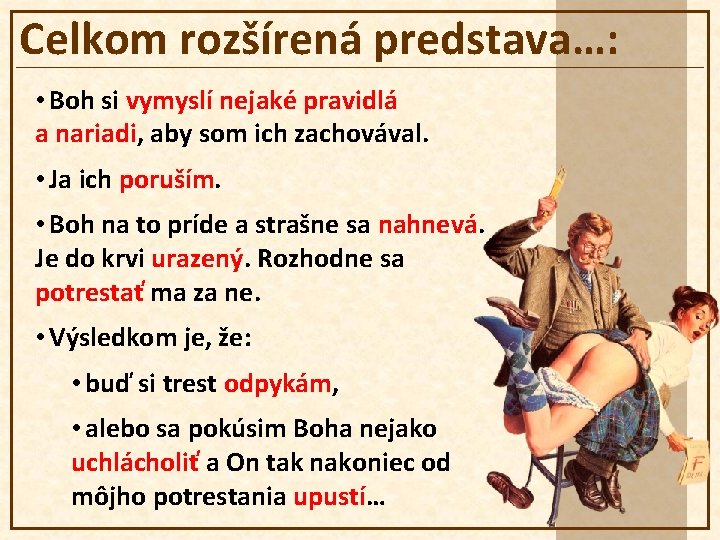 Celkom rozšírená predstava…:

• Boh si vymyslí nejaké pravidlá a nariadi, aby som ich zachovával.

• Ja ich poruším.

• Boh na to príde a strašne sa nahnevá. Je do krvi urazený. Rozhodne sa potrestať ma za ne.

• Výsledkom je, že:

• buď si trest odpykám,

• alebo sa pokúsim Boha nejako uchlácholiť a On tak nakoniec od môjho potrestania upustí…

F